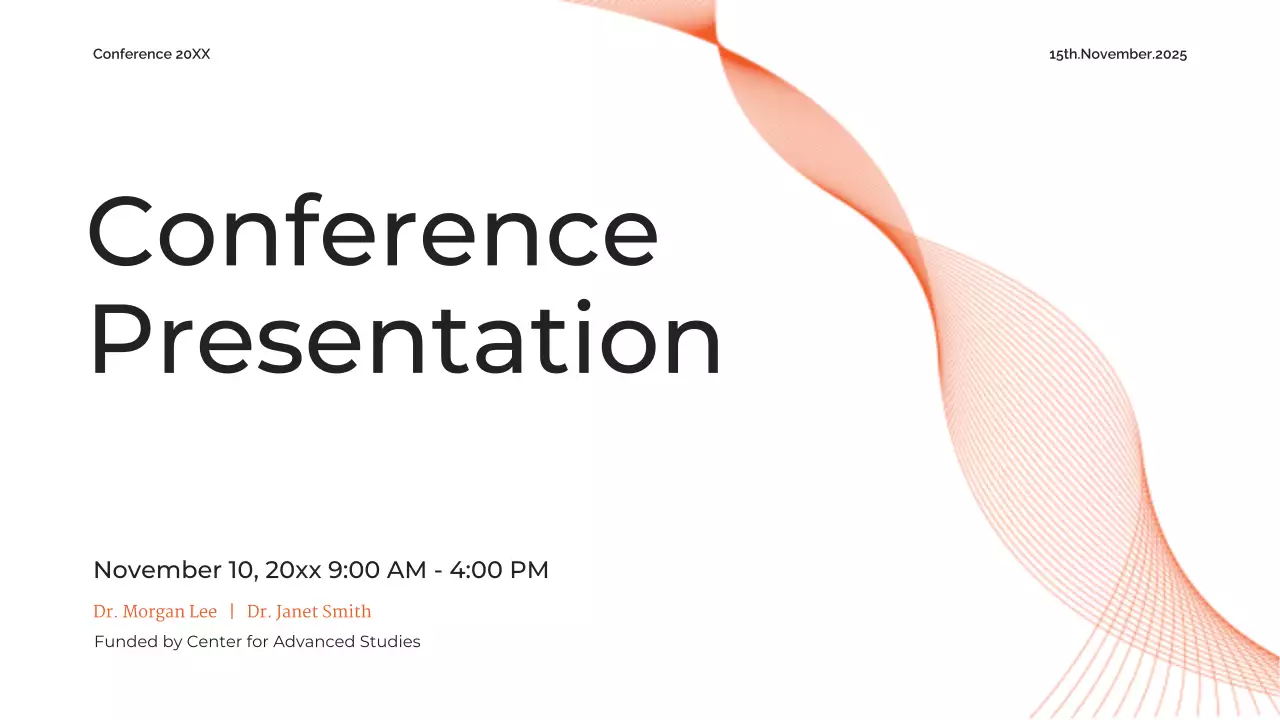 Conference 20XX

15th.November.2025

Conference Presentation

November 10, 20xx 9:00 AM - 4:00 PM

Dr. Morgan Lee | Dr. Janet Smith

Funded by Center for Advanced Studies